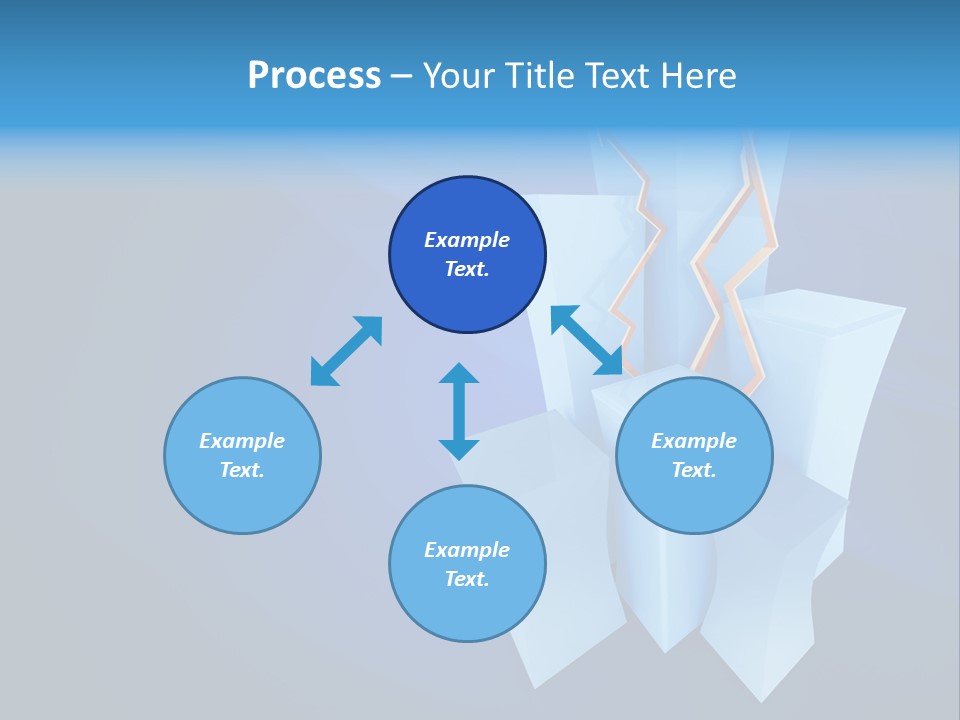 Process – Your Title Text Here

Example Text.

Example Text.

Example Text.

Example Text.